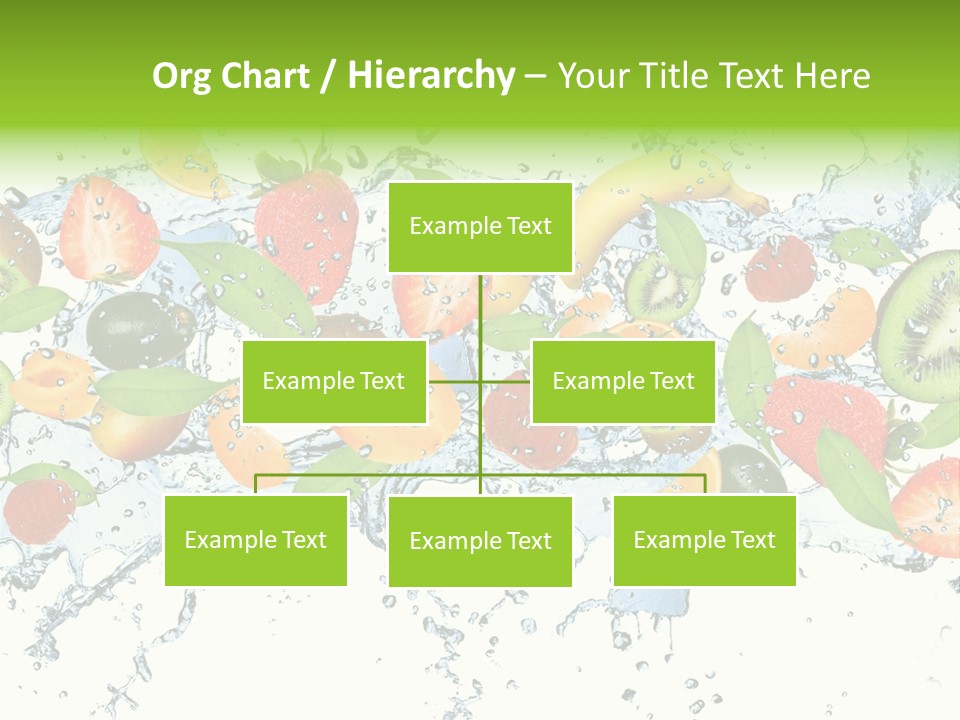 Org Chart / Hierarchy – Your Title Text Here

Example Text

Example Text

Example Text

Example Text

Example Text

Example Text